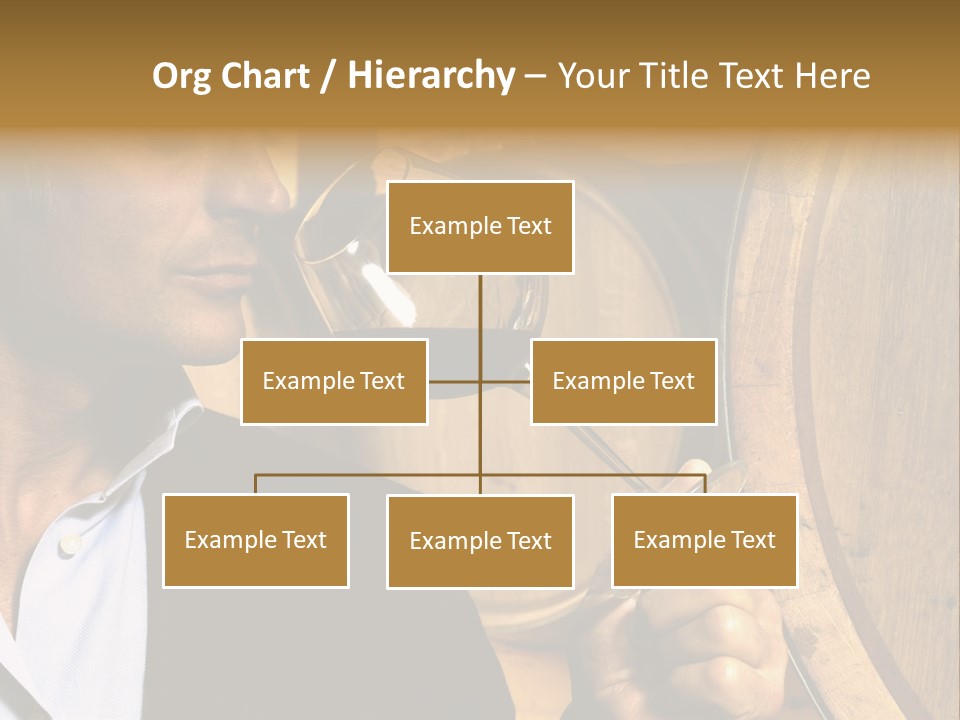 Org Chart / Hierarchy – Your Title Text Here

Example Text

Example Text

Example Text

Example Text

Example Text

Example Text